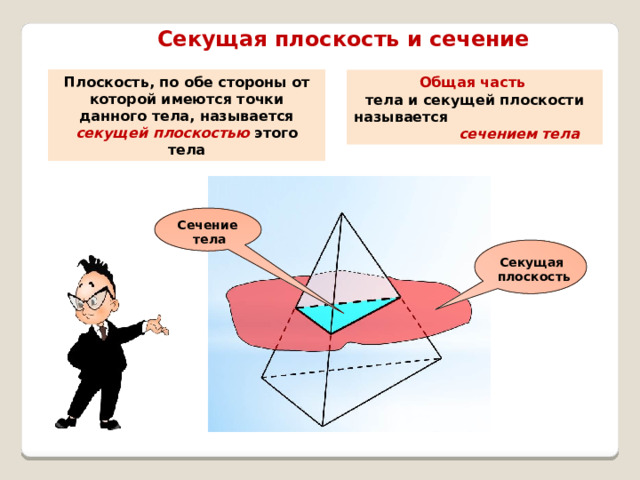 Секущая плоскость и сечение

Плоскость, по обе стороны от которой имеются точки данного тела, называется секущей плоскостью этого тела

Общая часть тела и секущей плоскости называется сечением тела

Сечение тела

Секущая плоскость